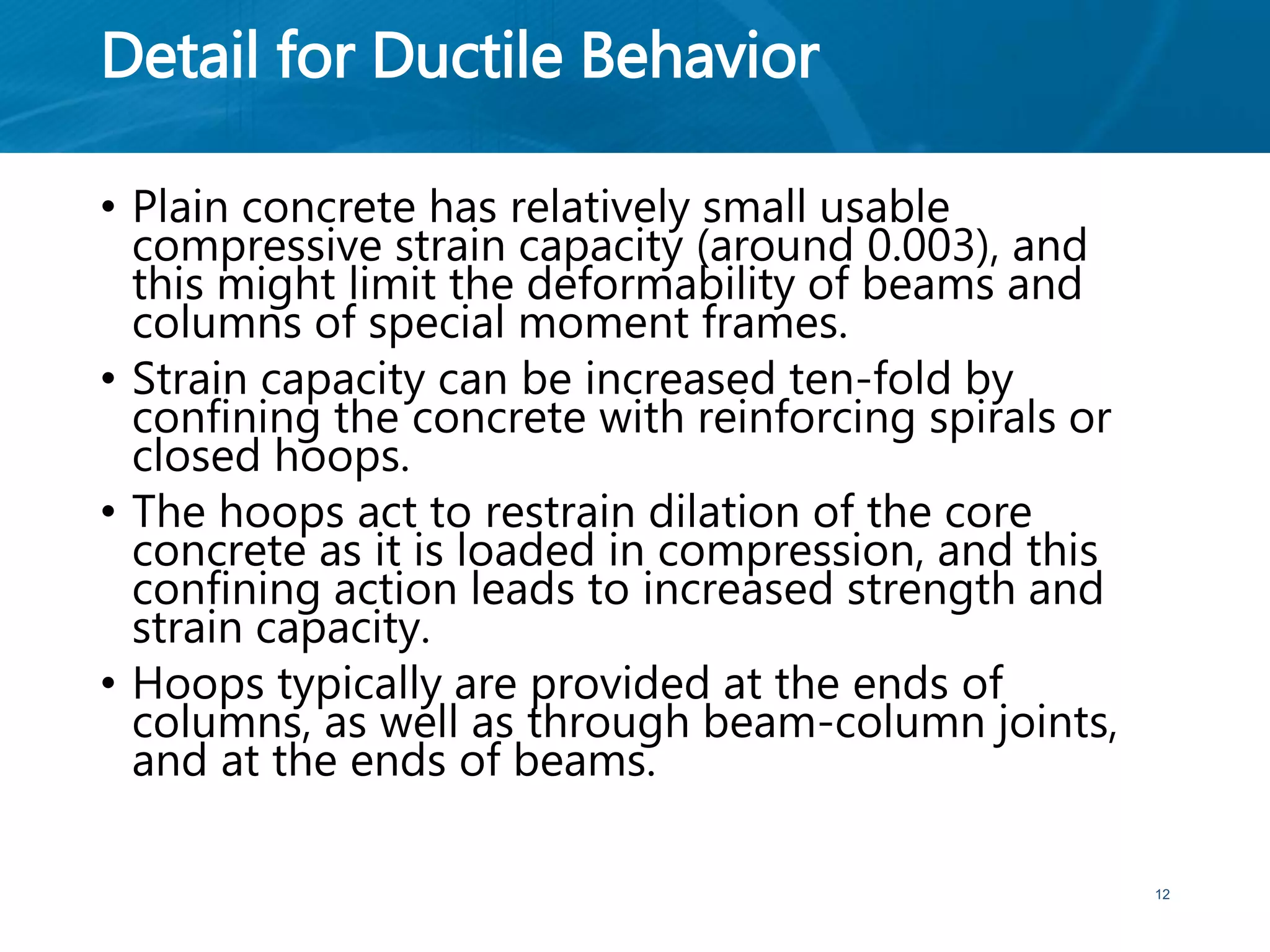 Detail for Ductile Behavior

• Plain concrete has relatively small usable compressive strain capacity (around 0.003), and this might limit the deformability of beams and columns of special moment frames.

• Strain capacity can be increased ten-fold by confining the concrete with reinforcing spirals or closed hoops.

• The hoops act to restrain dilation of the core concrete as it is loaded in compression, and this confining action leads to increased strength and strain capacity.

• Hoops typically are provided at the ends of columns, as well as through beam-column joints, and at the ends of beams.

12